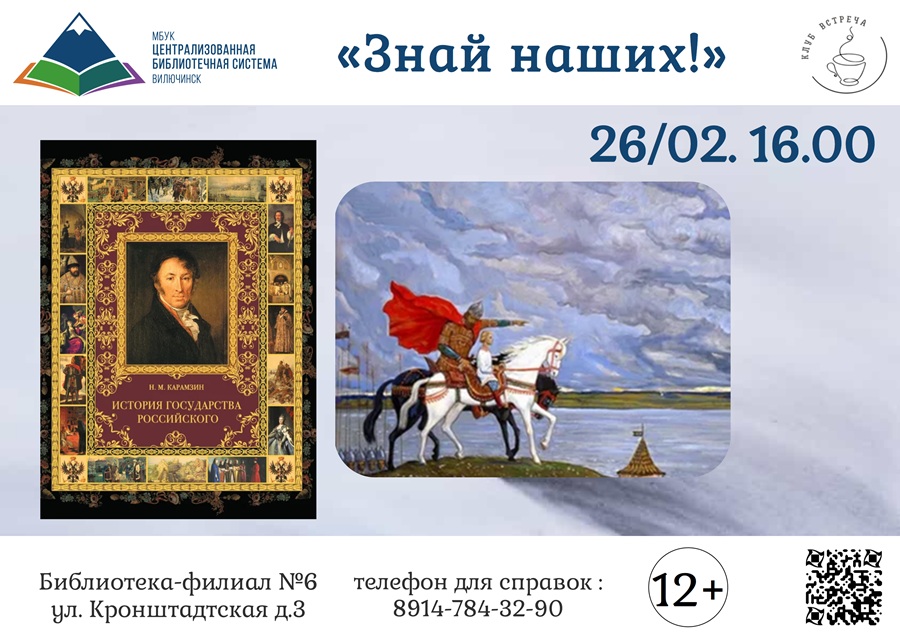 МБУК
ЦЕНТРАЛИЗОВАННАЯ
БИБЛИОТЕЧНАЯ СИСТЕМА
ВИЛЮЧИНСК

«Знай наших!»

КЛУБ ВСТРЕЧА

26/02. 16.00

Н. М. КАРАМЗИН
ИСТОРИЯ ГОСУДАРСТВА РОССИЙСКОГО

Библиотека-филиал №6
ул. Кронштадтская д.3

телефон для справок :
8914-784-32-90

12+